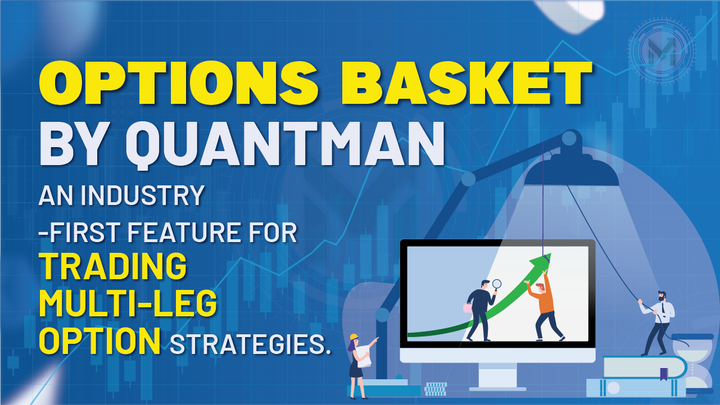 OPTIONS BASKET
BY QUANTMAN

AN INDUSTRY
-FIRST FEATURE FOR
TRADING
MULTI-LEG
OPTION STRATEGIES.